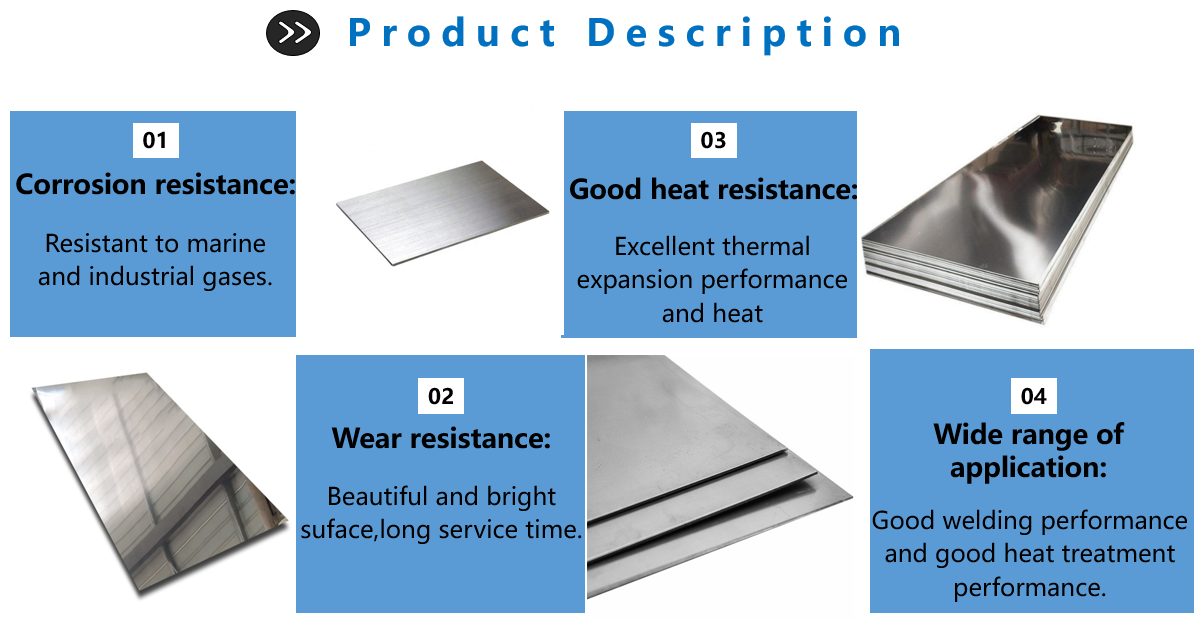 Product Description

01
Corrosion resistance:
Resistant to marine and industrial gases.

03
Good heat resistance:
Excellent thermal expansion performance and heat

02
Wear resistance:
Beautiful and bright suface,long service time.

04
Wide range of application:
Good welding performance and good heat treatment performance.